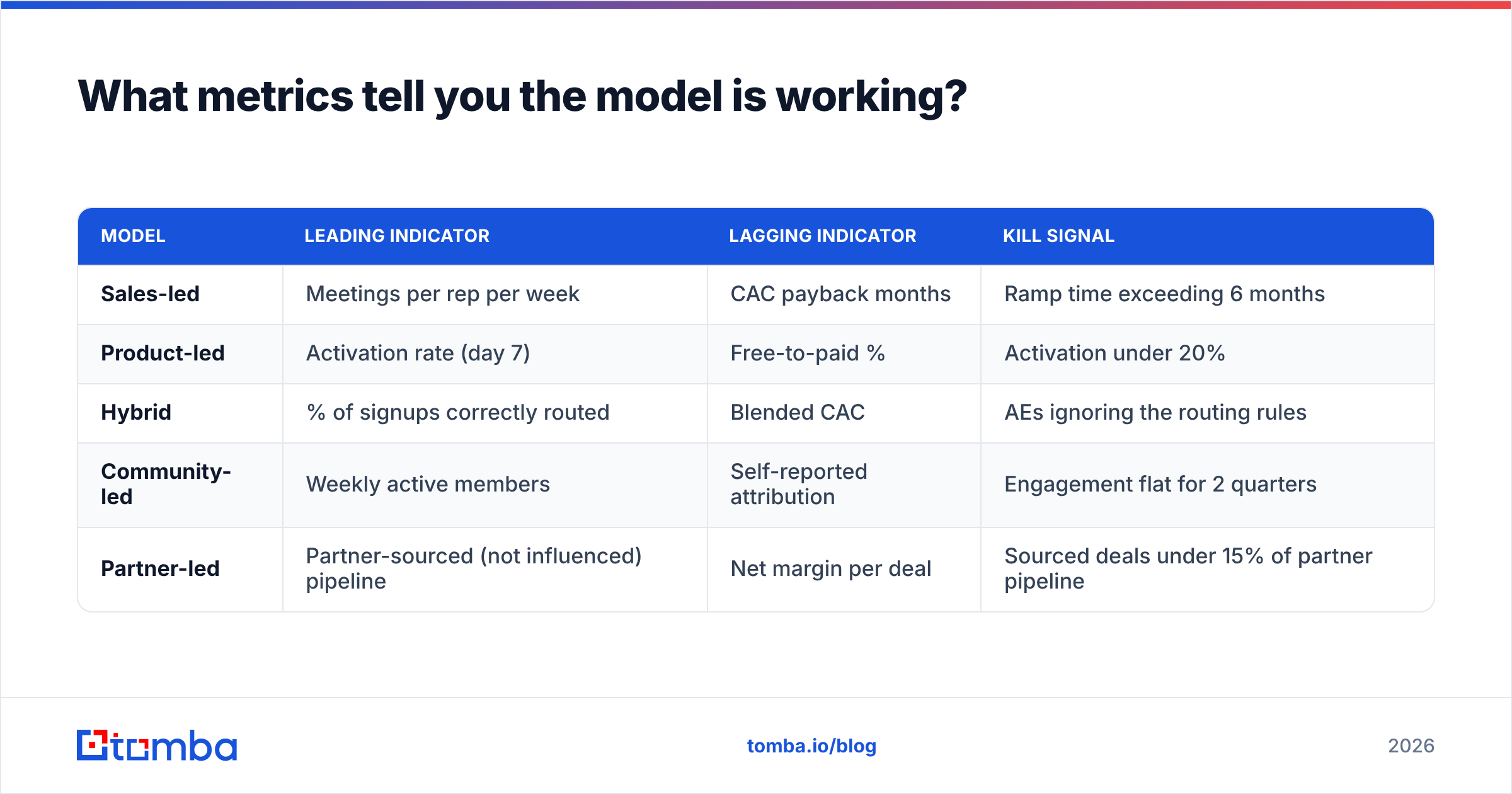 What metrics tell you the model is working?

| MODEL | LEADING INDICATOR | LAGGING INDICATOR | KILL SIGNAL |
|---|---|---|---|
| Sales-led | Meetings per rep per week | CAC payback months | Ramp time exceeding 6 months |
| Product-led | Activation rate (day 7) | Free-to-paid % | Activation under 20% |
| Hybrid | % of signups correctly routed | Blended CAC | AEs ignoring the routing rules |
| Community-led | Weekly active members | Self-reported attribution | Engagement flat for 2 quarters |
| Partner-led | Partner-sourced (not influenced) pipeline | Net margin per deal | Sourced deals under 15% of partner pipeline |

tomba

tomba.io/blog

2026